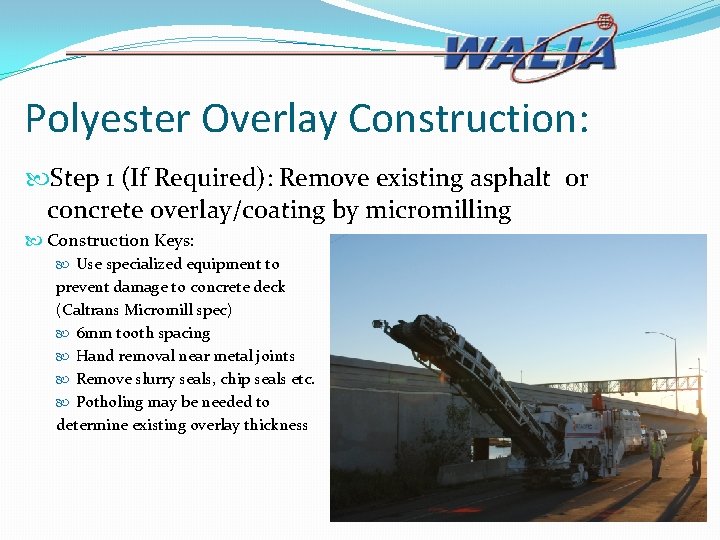 WALIA

Polyester Overlay Construction:

Step 1 (If Required): Remove existing asphalt or concrete overlay/coating by micromilling

Construction Keys:

Use specialized equipment to prevent damage to concrete deck (Caltrans Micromill spec)

6mm tooth spacing

Hand removal near metal joints

Remove slurry seals, chip seals etc.

Potholing may be needed to determine existing overlay thickness